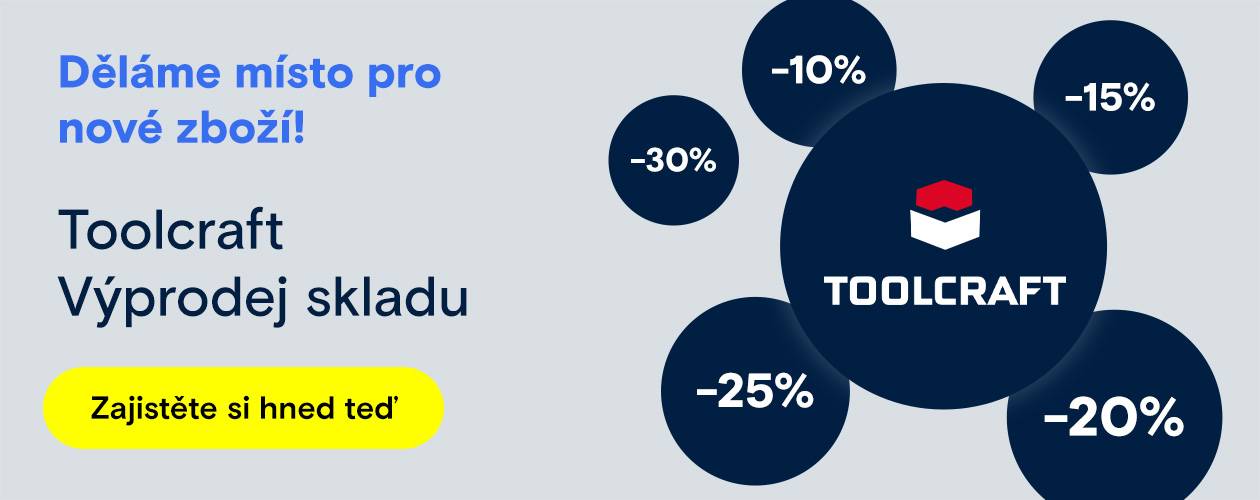 Děláme místo pro nové zboží!

Toolcraft
Výprodej skladu

Zajistěte si hned teď

-10%

-15%

-30%

TOOLCRAFT

-25%

-20%